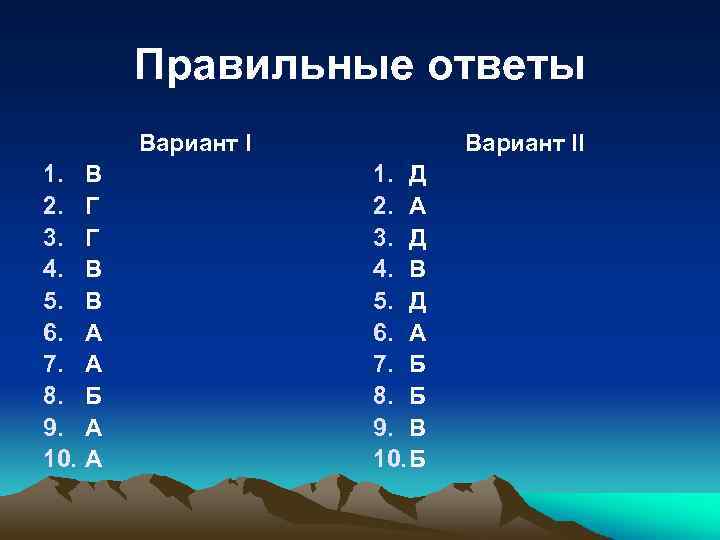 Правильные ответы

Вариант I

1. В
2. Г
3. Г
4. В
5. В
6. А
7. А
8. Б
9. А
10. А

Вариант II

1. Д
2. А
3. Д
4. В
5. Д
6. А
7. Б
8. Б
9. В
10. Б